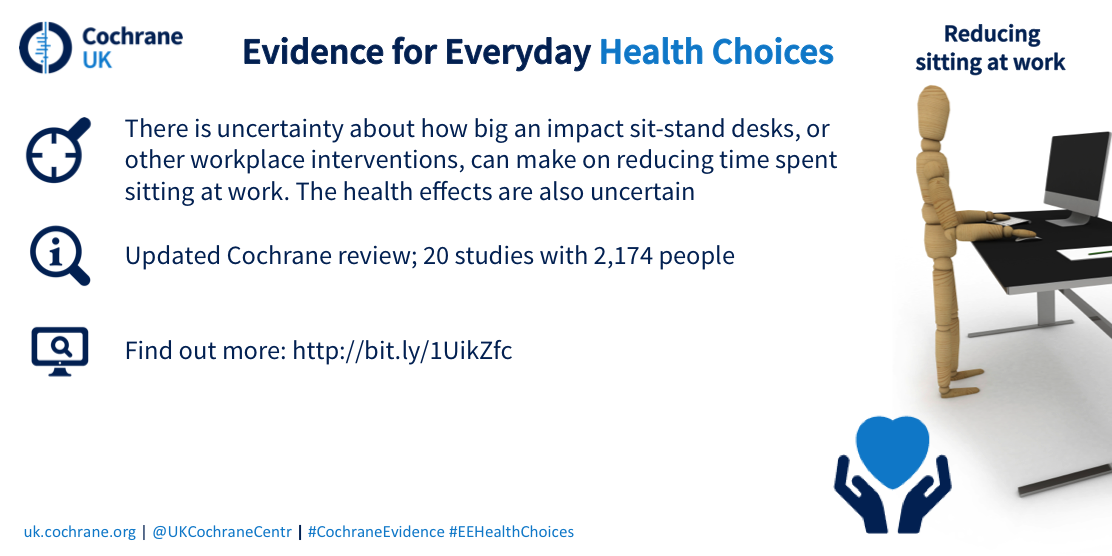 Cochrane UK

Evidence for Everyday Health Choices

Reducing sitting at work

There is uncertainty about how big an impact sit-stand desks, or other workplace interventions, can make on reducing time spent sitting at work. The health effects are also uncertain

Updated Cochrane review; 20 studies with 2,174 people

Find out more: http://bit.ly/1UikZfc

uk.cochrane.org | @UKCochraneCentr | #CochraneEvidence #EEHealthChoices